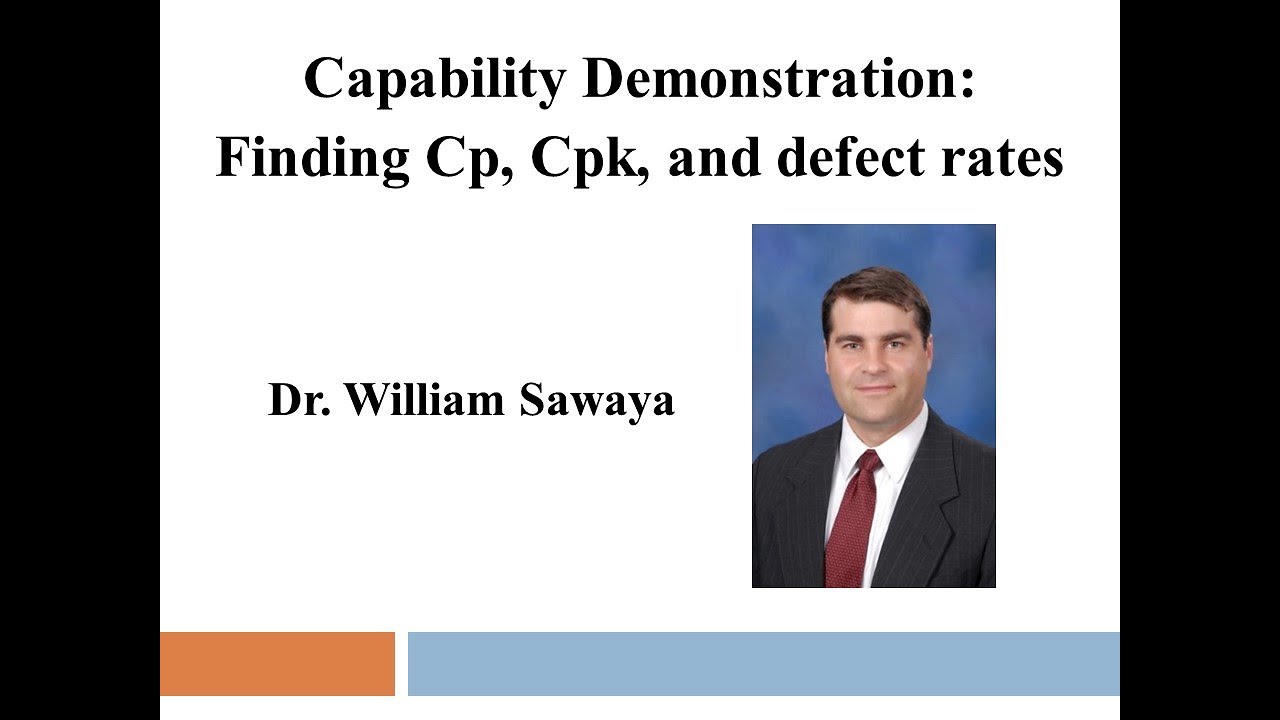 Capability Demonstration:
Finding Cp, Cpk, and defect rates

Dr. William Sawaya